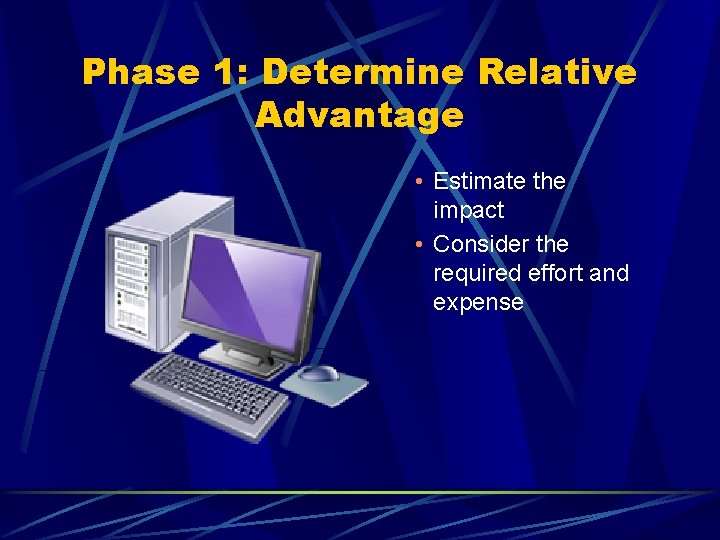 Phase 1: Determine Relative Advantage

• Estimate the impact
• Consider the required effort and expense